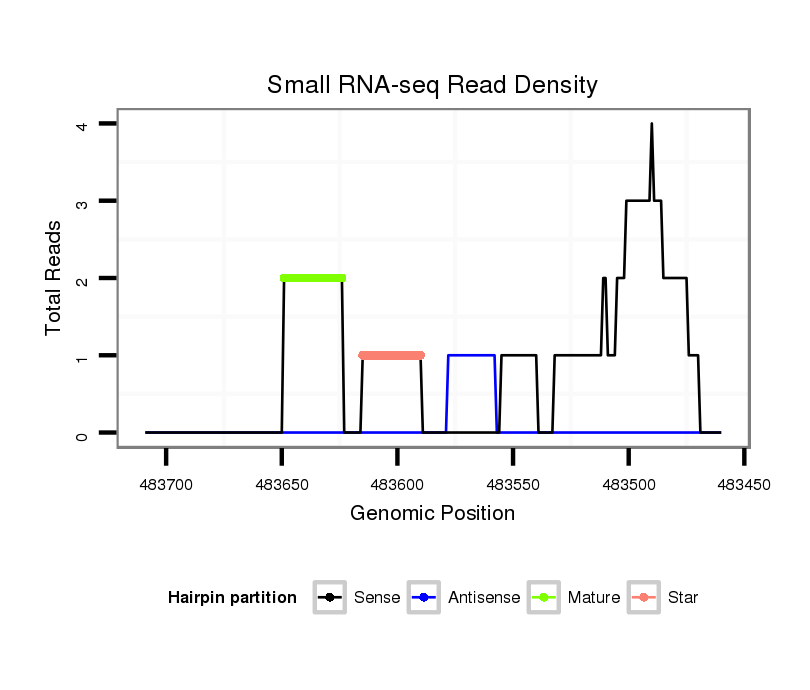 Small RNA-seq Read Density

Total Reads

4
3
2
1
0

483700 483650 483600 483550 483500 483450

Genomic Position

Hairpin partition Sense Antisense Mature Star